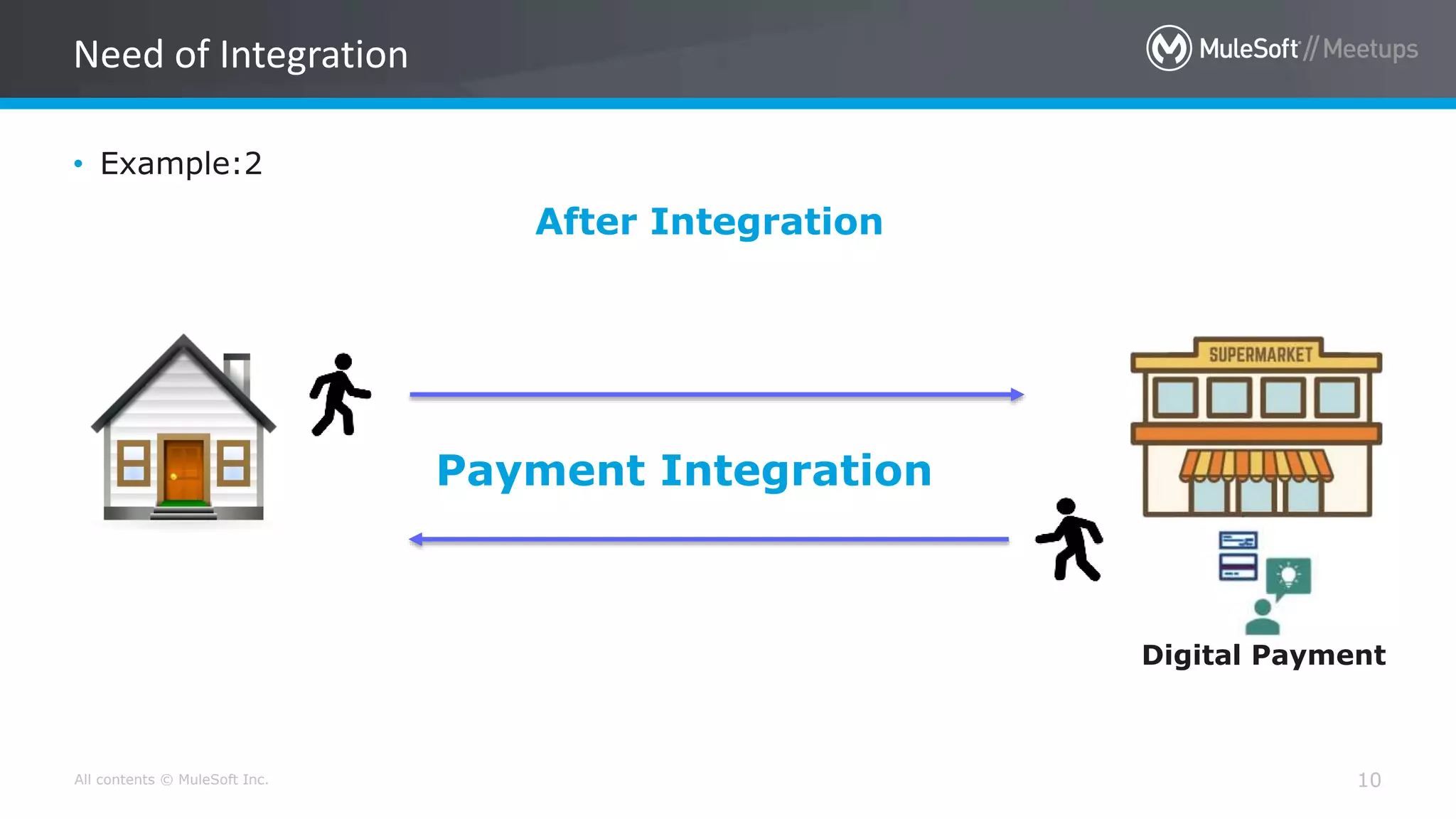 Need of Integration

MuleSoft // Meetups

• Example:2

After Integration

SUPERMARKET

Payment Integration

Digital Payment

All contents © MuleSoft Inc.

10